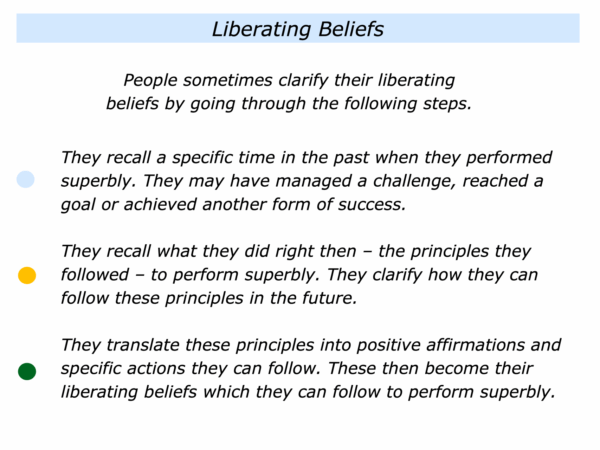 Liberating Beliefs

People sometimes clarify their liberating beliefs by going through the following steps.

They recall a specific time in the past when they performed superbly. They may have managed a challenge, reached a goal or achieved another form of success.

They recall what they did right then – the principles they followed – to perform superbly. They clarify how they can follow these principles in the future.

They translate these principles into positive affirmations and specific actions they can follow. These then become their liberating beliefs which they can follow to perform superbly.